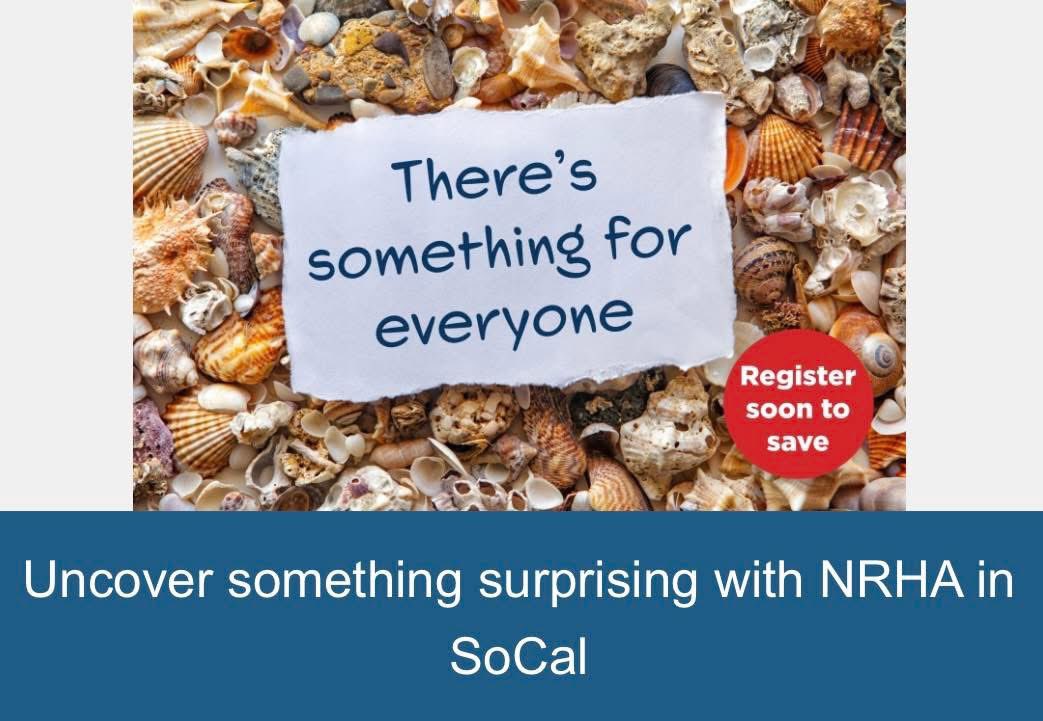 There's something for everyone

Register soon to save

Uncover something surprising with NRHA in SoCal